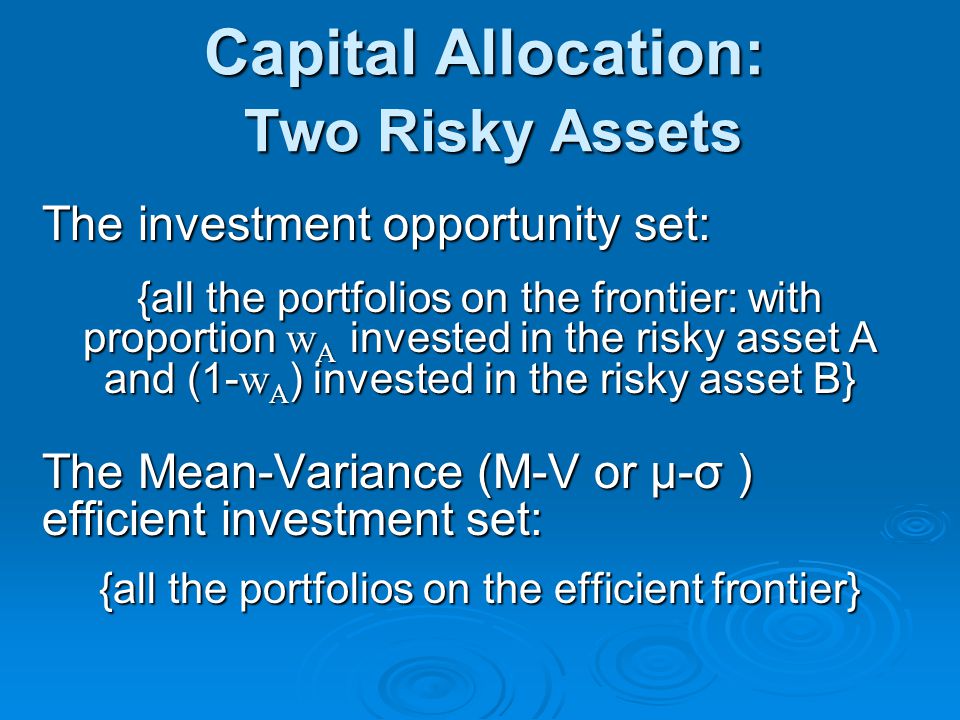 Capital Allocation:
Two Risky Assets

The investment opportunity set:

{all the portfolios on the frontier: with proportion $w_A$ invested in the risky asset A and (1-$w_A$) invested in the risky asset B}

The Mean-Variance (M-V or μ-σ ) efficient investment set:

{all the portfolios on the efficient frontier}